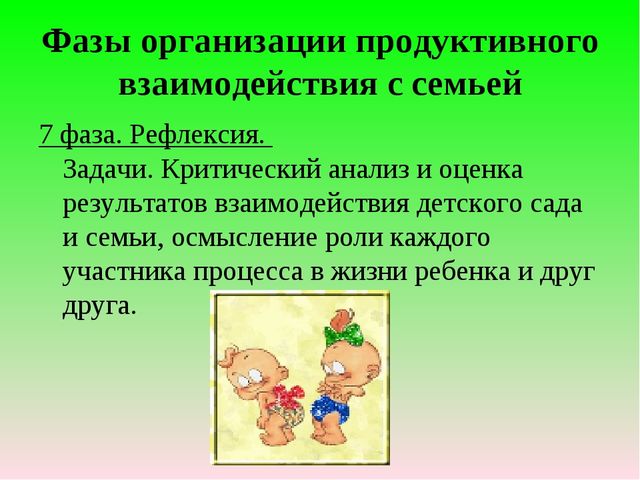 Фазы организации продуктивного взаимодействия с семьей

7 фаза. Рефлексия.

Задачи. Критический анализ и оценка результатов взаимодействия детского сада и семьи, осмысление роли каждого участника процесса в жизни ребенка и друг друга.